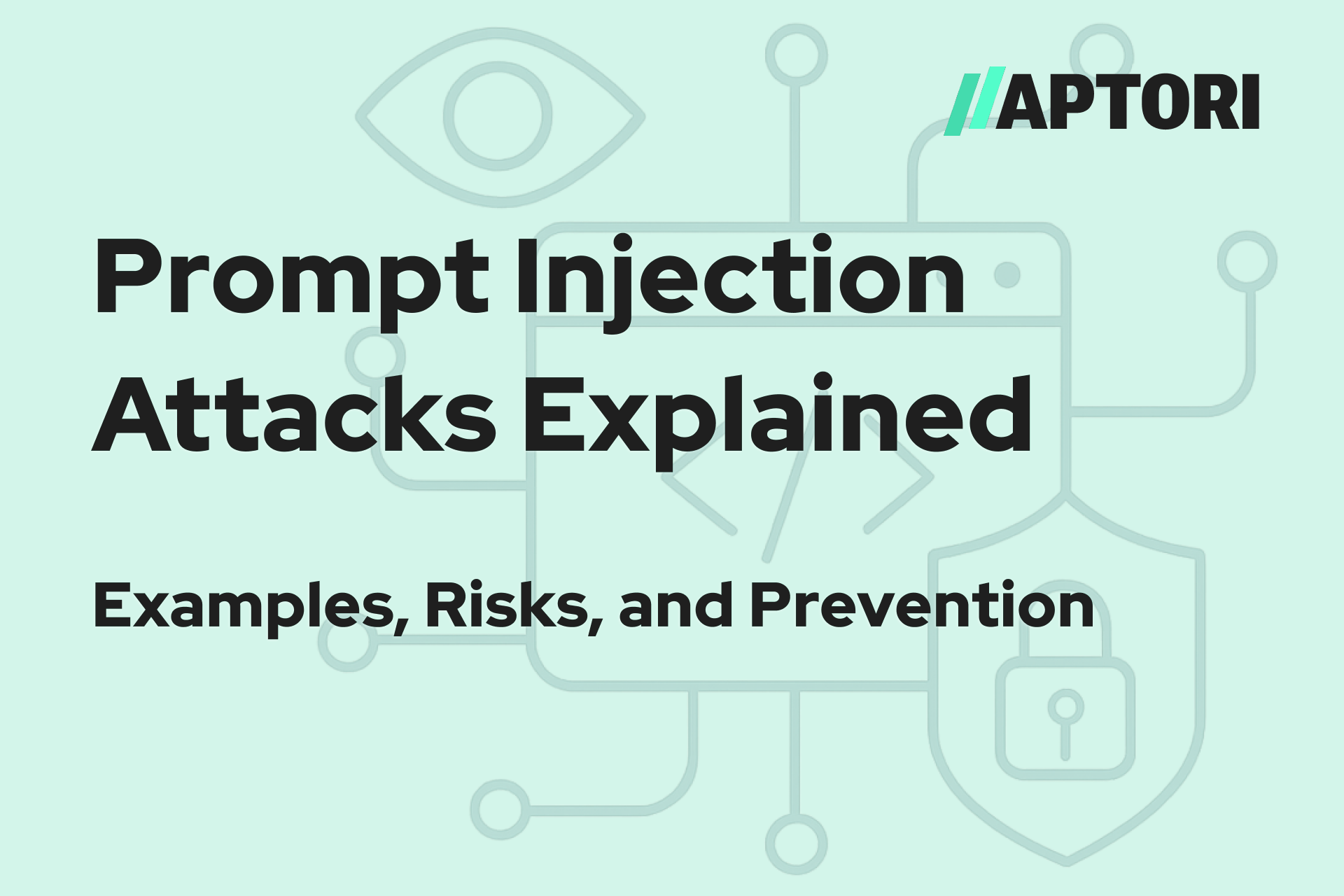 //APTORI

Prompt Injection Attacks Explained

Examples, Risks, and Prevention